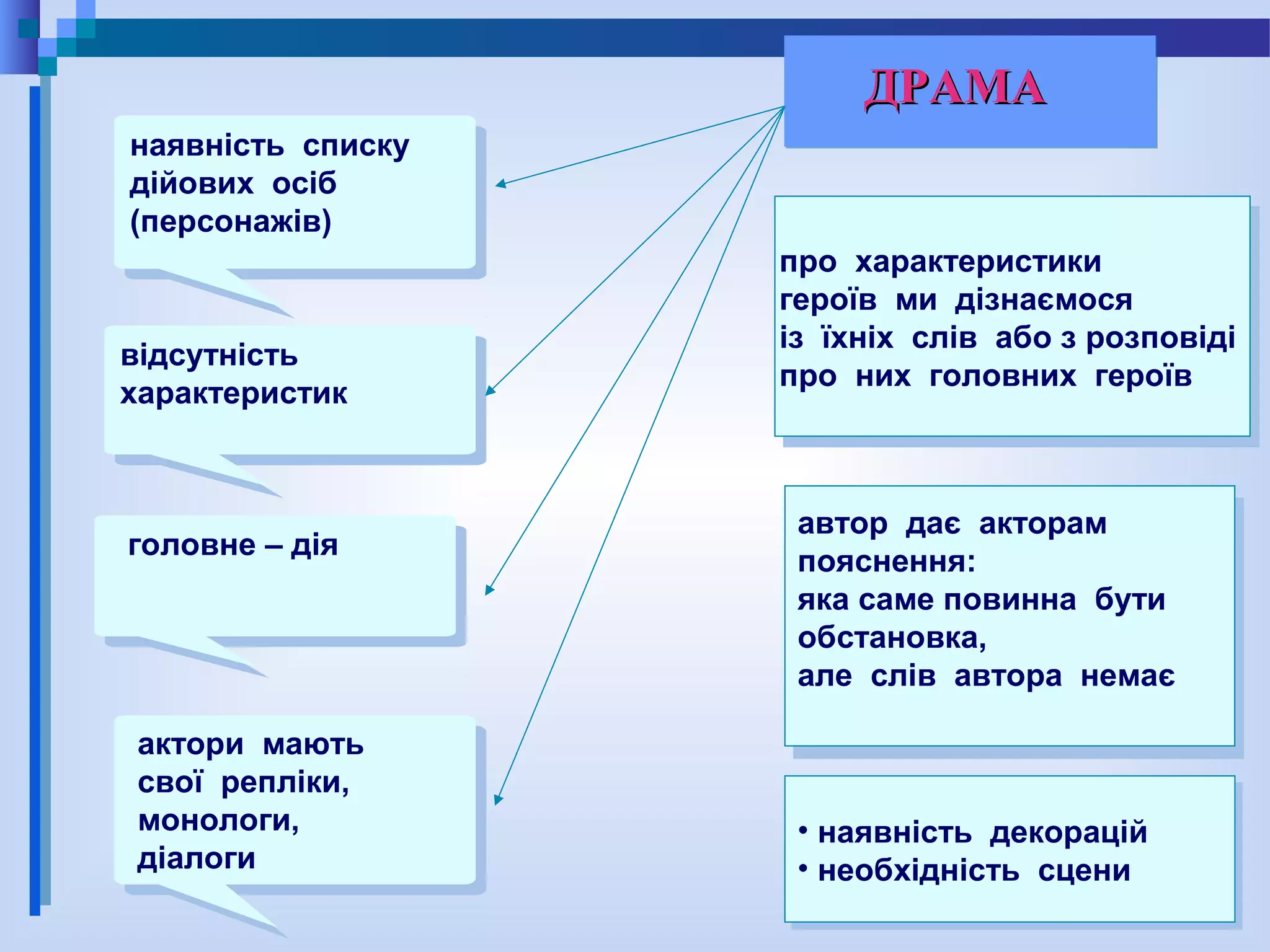 ДРАМА

наявність списку дійових осіб (персонажів)

відсутність характеристик

головне – дія

актори мають свої репліки, монологи, діалоги

про характеристики героїв ми дізнаємося із їхніх слів або з розповіді про них головних героїв

автор дає акторам пояснення:
яка саме повинна бути обстановка,
але слів автора немає

• наявність декорацій
• необхідність сцени